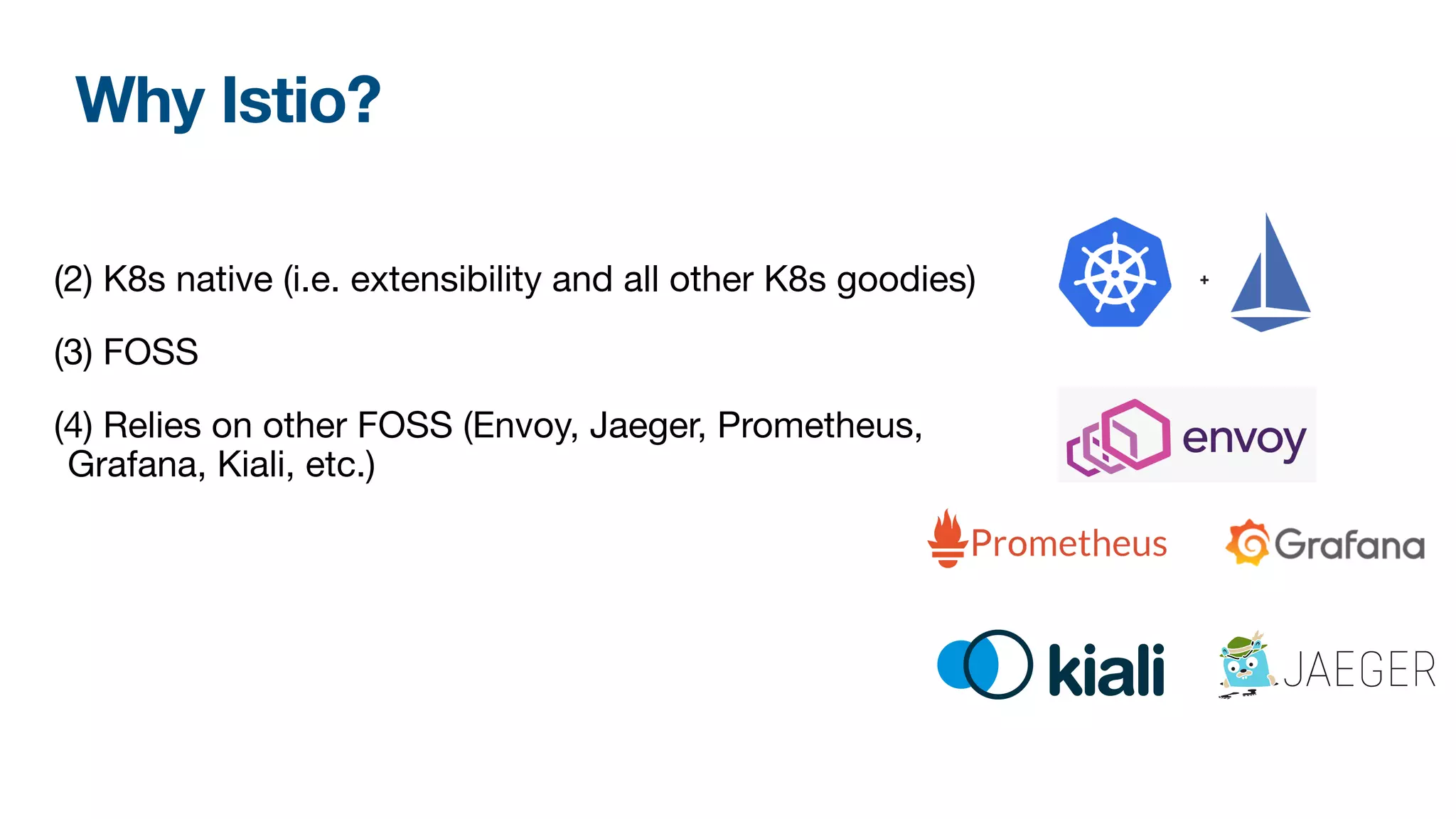 Why Istio?

(2) K8s native (i.e. extensibility and all other K8s goodies)

(3) FOSS

(4) Relies on other FOSS (Envoy, Jaeger, Prometheus, Grafana, Kiali, etc.)

+

envoy

Prometheus

Grafana

kiali

JAEGER